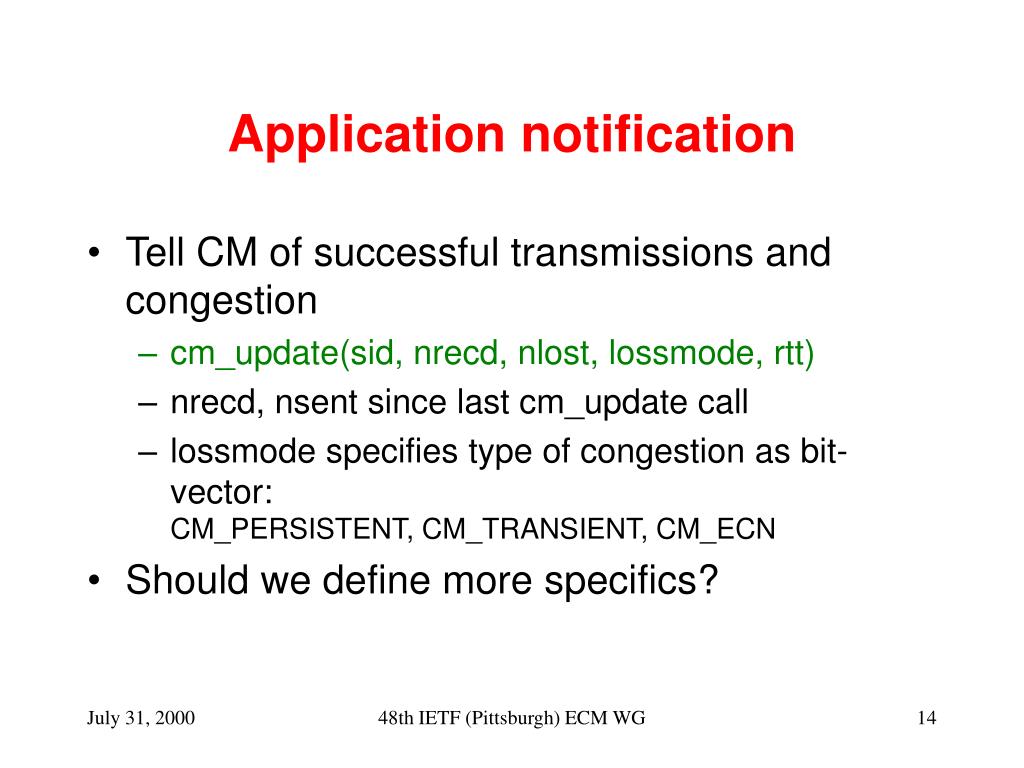 Application notification

• Tell CM of successful transmissions and congestion
– cm_update(sid, nrecd, nlost, lossmode, rtt)
– nrecd, nsent since last cm_update call
– lossmode specifies type of congestion as bit-vector:
CM_PERSISTENT, CM_TRANSIENT, CM_ECN
• Should we define more specifics?

July 31, 2000
48th IETF (Pittsburgh) ECM WG
14